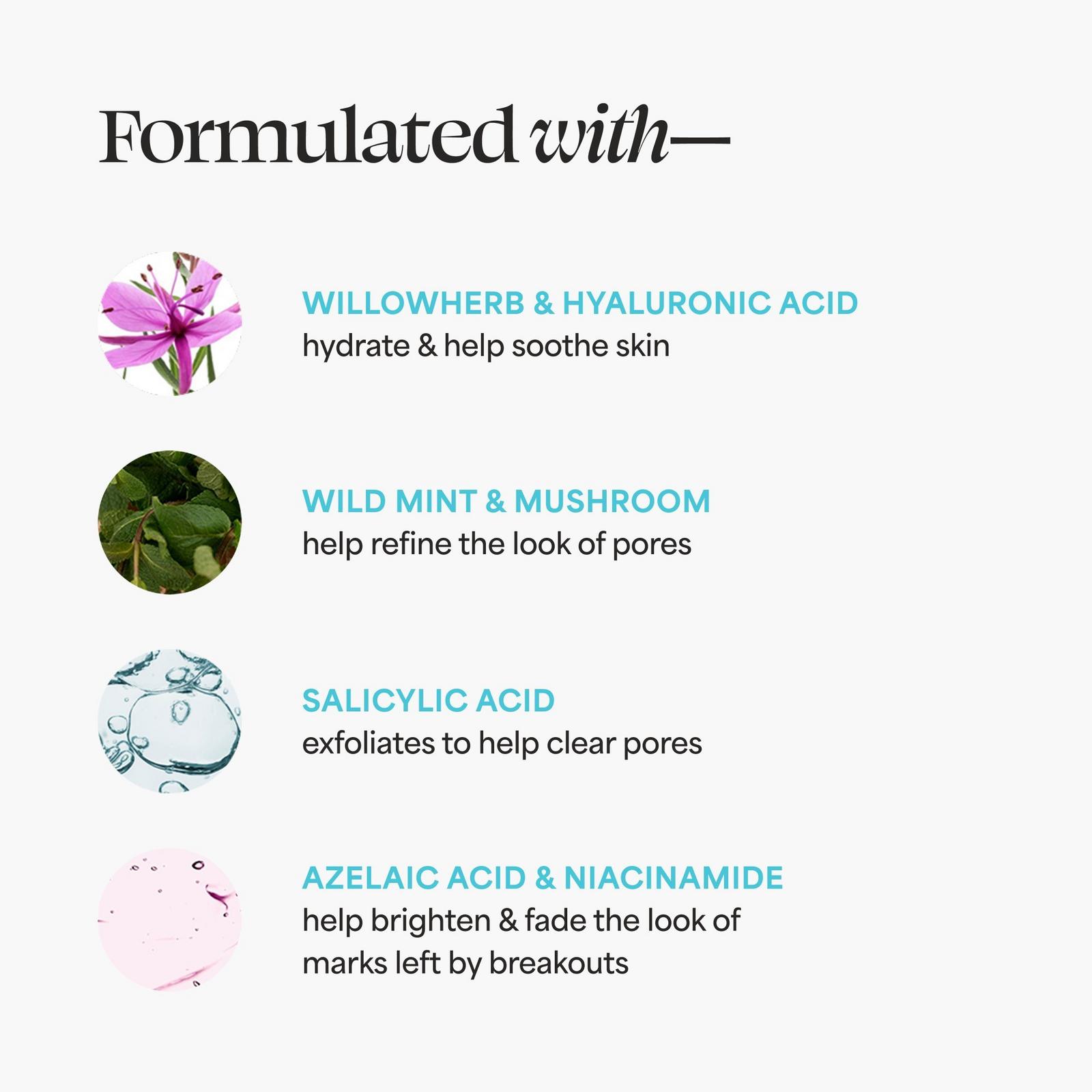 Formulated with—

WILLOWHERB & HYALURONIC ACID
hydrate & help soothe skin

WILD MINT & MUSHROOM
help refine the look of pores

SALICYLIC ACID
exfoliates to help clear pores

AZELAIC ACID & NIACINAMIDE
help brighten & fade the look of marks left by breakouts